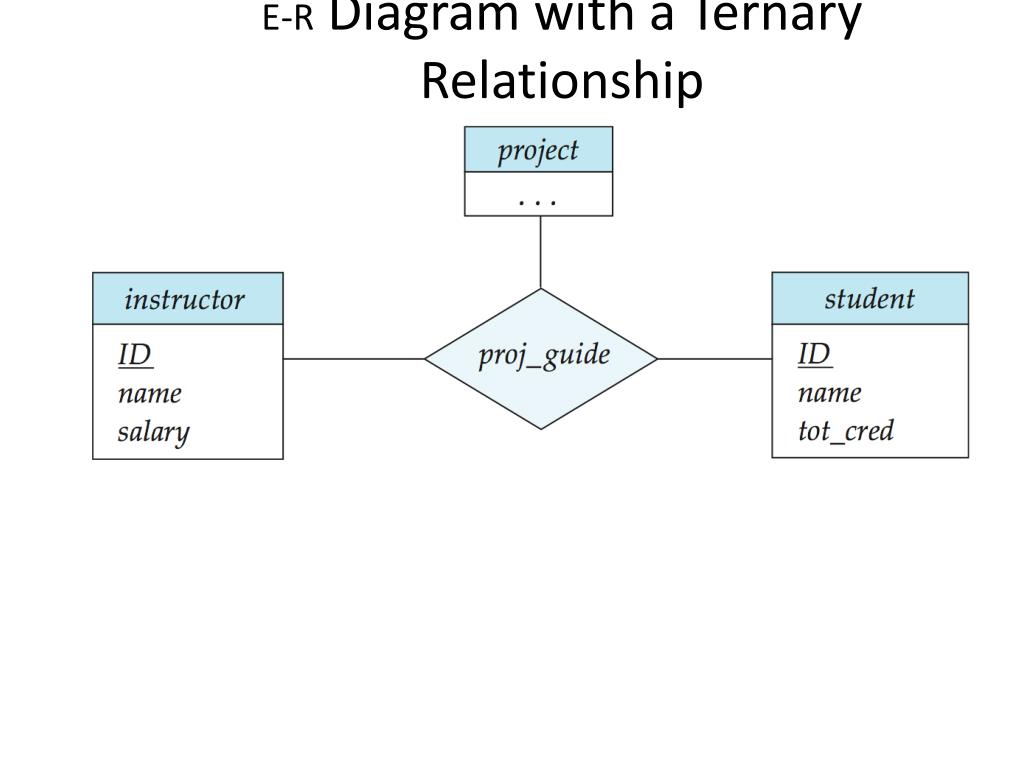 E-R Diagram with a Ternary Relationship

project
. . .

instructor
ID
name
salary

proj_guide

student
ID
name
tot_cred